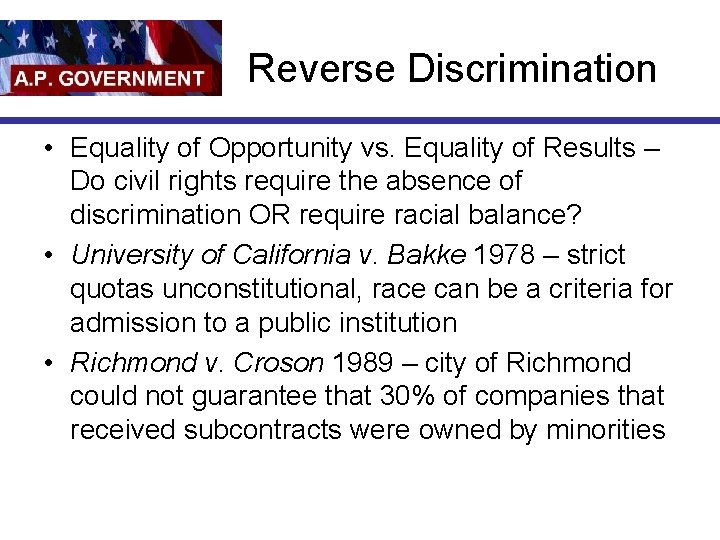 A.P. GOVERNMENT

Reverse Discrimination

• Equality of Opportunity vs. Equality of Results – Do civil rights require the absence of discrimination OR require racial balance?
• University of California v. Bakke 1978 – strict quotas unconstitutional, race can be a criteria for admission to a public institution
• Richmond v. Croson 1989 – city of Richmond could not guarantee that 30% of companies that received subcontracts were owned by minorities